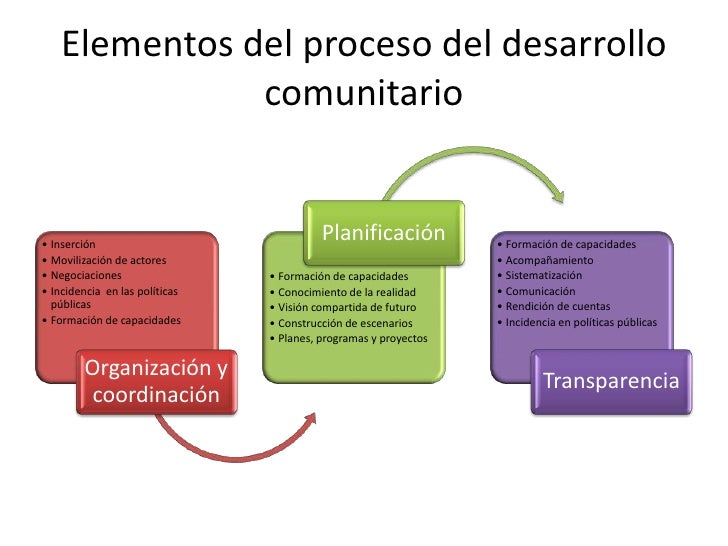 Elementos del proceso del desarrollo comunitario

• Inserción
• Movilización de actores
• Negociaciones
• Incidencia en las políticas públicas
• Formación de capacidades

Organización y coordinación

Planificación

• Formación de capacidades
• Conocimiento de la realidad
• Visión compartida de futuro
• Construcción de escenarios
• Planes, programas y proyectos

• Formación de capacidades
• Acompañamiento
• Sistematización
• Comunicación
• Rendición de cuentas
• Incidencia en políticas públicas

Transparencia